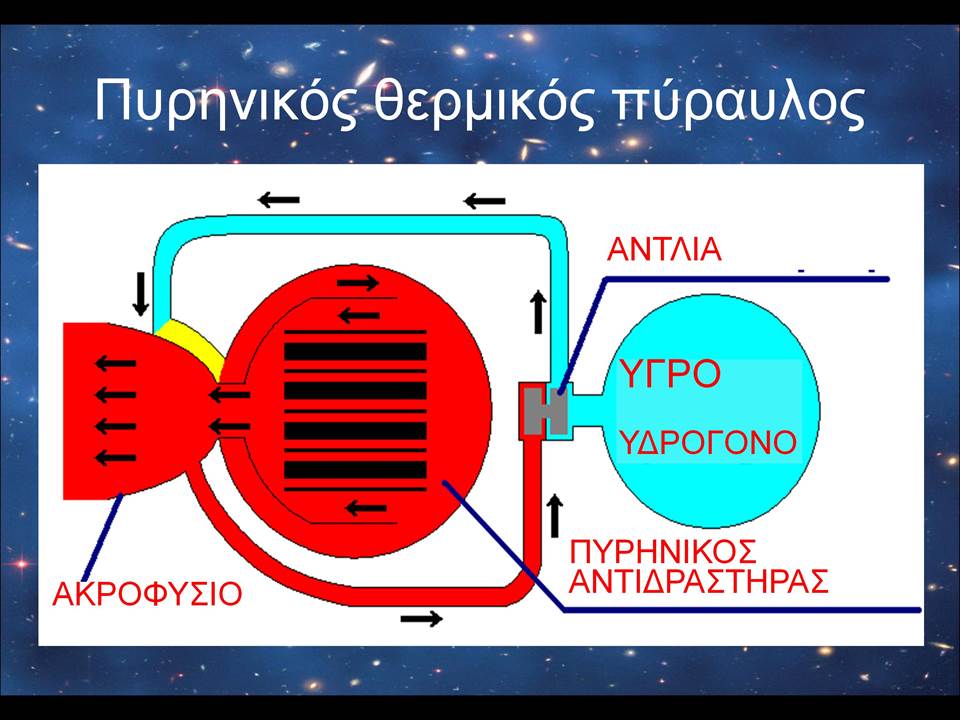 Πυρηνικός θερμικός πύραυλος

ΑΝΤΛΙΑ

ΥΓΡΟ

ΥΔΡΟΓΟΝΟ

ΠΥΡΗΝΙΚΟΣ
ΑΝΤΙΔΡΑΣΤΗΡΑΣ

ΑΚΡΟΦΥΣΙΟ